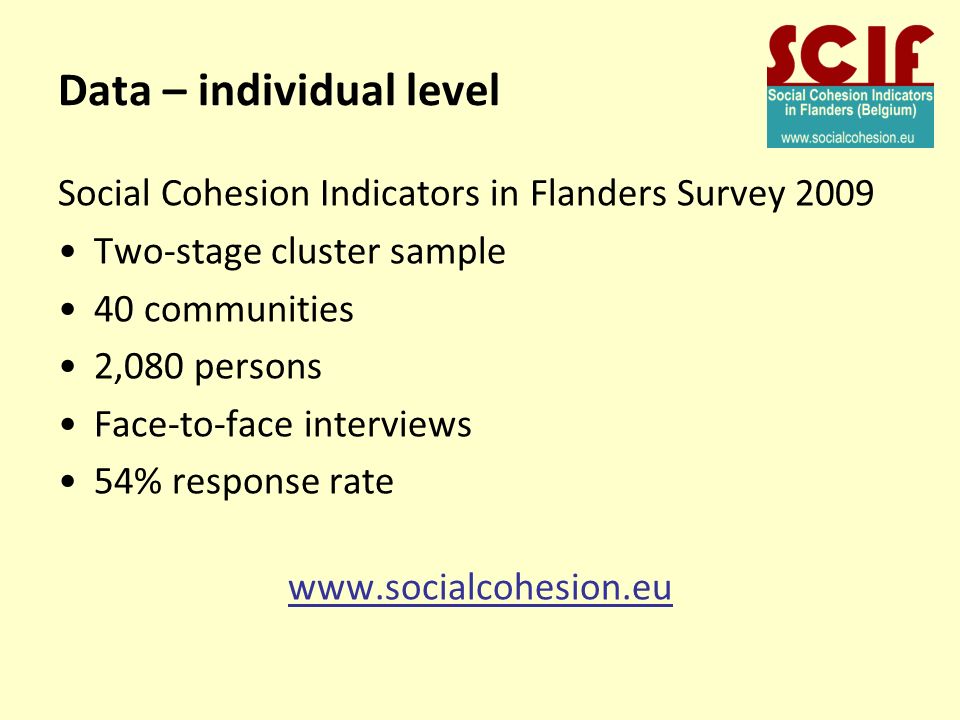 Data – individual level

SCIF
Social Cohesion Indicators in Flanders (Belgium)
www.socialcohesion.eu

Social Cohesion Indicators in Flanders Survey 2009
• Two-stage cluster sample
• 40 communities
• 2,080 persons
• Face-to-face interviews
• 54% response rate

www.socialcohesion.eu